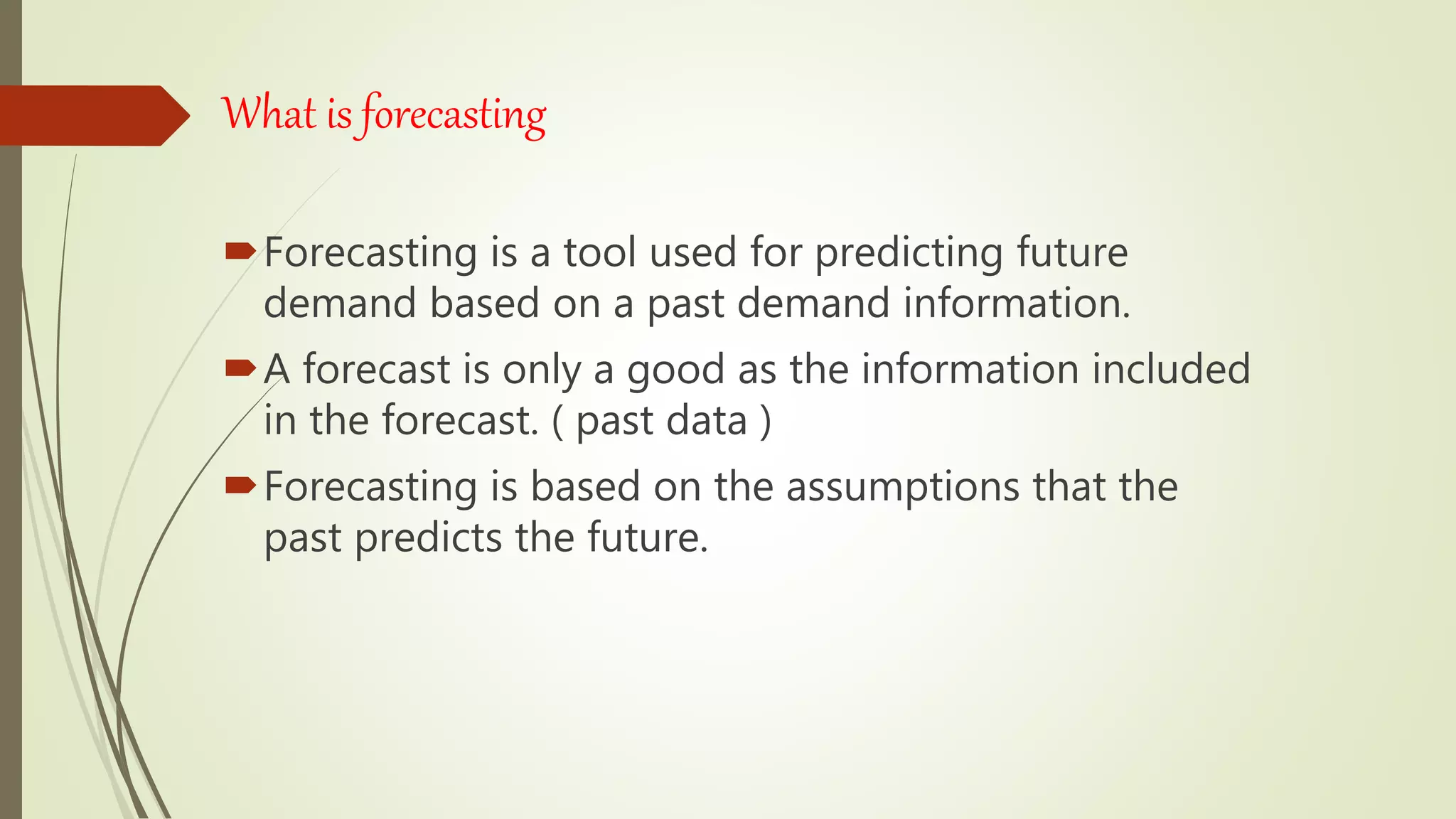 What is forecasting

Forecasting is a tool used for predicting future demand based on a past demand information.

A forecast is only a good as the information included in the forecast. ( past data )

Forecasting is based on the assumptions that the past predicts the future.